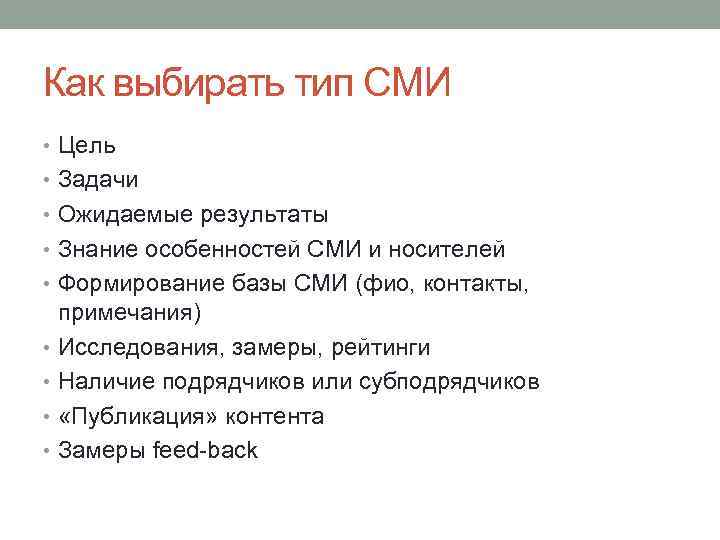 Как выбирать тип СМИ

• Цель
• Задачи
• Ожидаемые результаты
• Знание особенностей СМИ и носителей
• Формирование базы СМИ (фио, контакты, примечания)
• Исследования, замеры, рейтинги
• Наличие подрядчиков или субподрядчиков
• «Публикация» контента
• Замеры feed-back